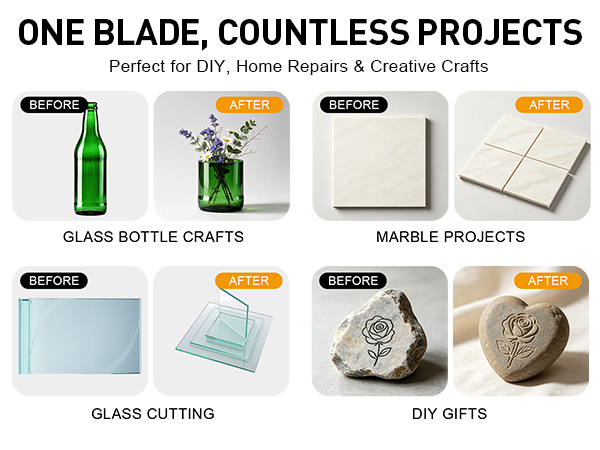 ONE BLADE, COUNTLESS PROJECTS
Perfect for DIY, Home Repairs & Creative Crafts

BEFORE
AFTER
GLASS BOTTLE CRAFTS

BEFORE
AFTER
MARBLE PROJECTS

BEFORE
AFTER
GLASS CUTTING

BEFORE
AFTER
DIY GIFTS